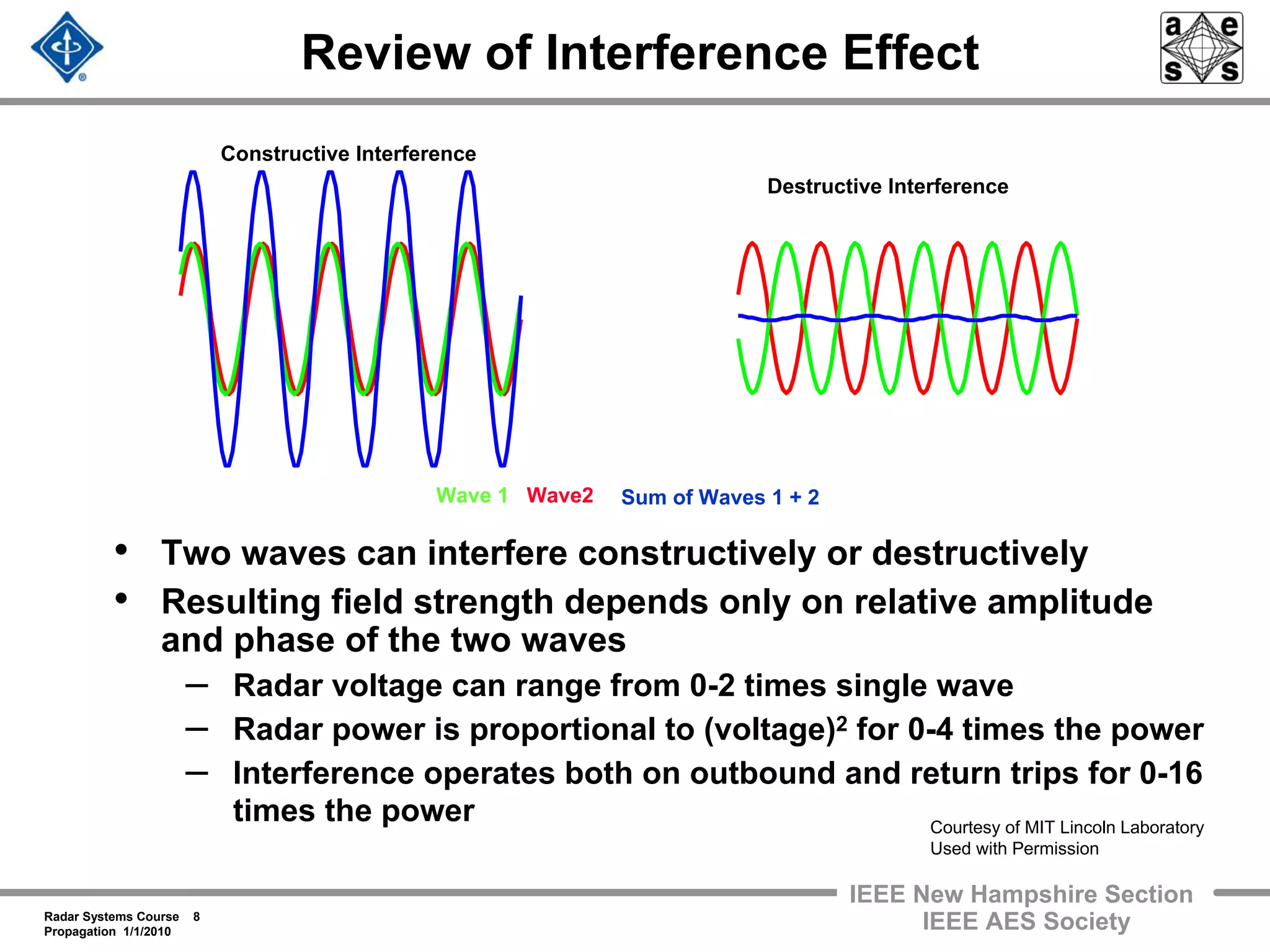 Review of Interference Effect

a e
s s

Constructive Interference

Destructive Interference

Wave 1 Wave2 Sum of Waves 1 + 2

• Two waves can interfere constructively or destructively
• Resulting field strength depends only on relative amplitude and phase of the two waves
 – Radar voltage can range from 0-2 times single wave
 – Radar power is proportional to (voltage)$^2$ for 0-4 times the power
 – Interference operates both on outbound and return trips for 0-16 times the power

Courtesy of MIT Lincoln Laboratory
Used with Permission

Radar Systems Course 8
Propagation 1/1/2010

IEEE New Hampshire Section
IEEE AES Society